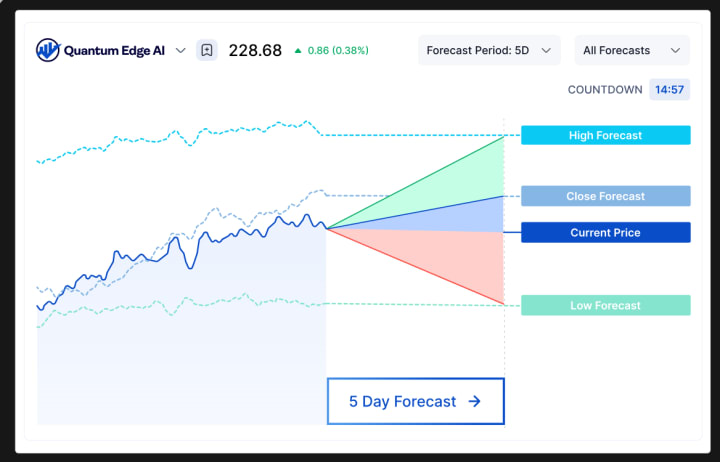 Quantum Edge AI 228.68 ▲ 0.86 (0.38%)

Forecast Period: 5D

All Forecasts

COUNTDOWN 14:57

High Forecast

Close Forecast

Current Price

Low Forecast

5 Day Forecast →